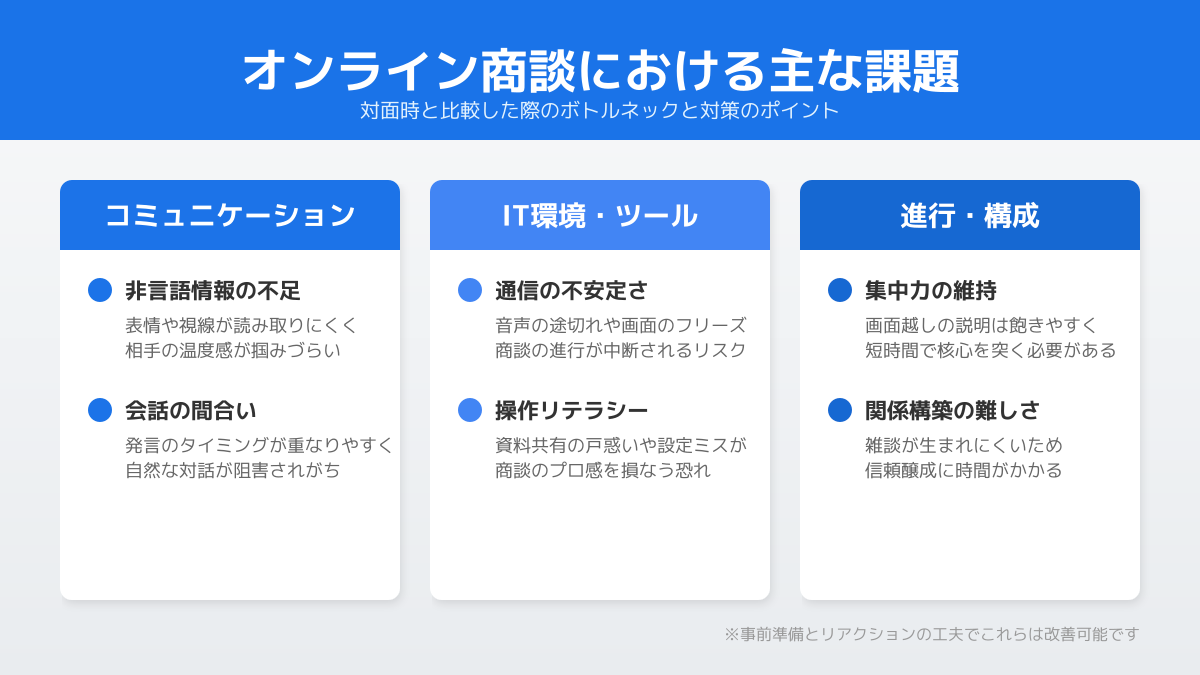 オンライン商談における主な課題

対面時と比較した際のボトルネックと対策のポイント

コミュニケーション

非言語情報の不足

表情や視線が読み取りにくく
相手の温度感が掴みづらい

会話の間合い

発言のタイミングが重なりやすく
自然な対話が阻害されがち

IT環境・ツール

通信の不安定さ

音声の途切れや画面のフリーズ
商談の進行が中断されるリスク

操作リテラシー

資料共有の戸惑いや設定ミスが
商談のプロ感を損なう恐れ

進行・構成

集中力の維持

画面越しの説明は飽きやすく
短時間で核心を突く必要がある

関係構築の難しさ

雑談が生まれにくいため
信頼醸成に時間がかかる

※事前準備とリアクションの工夫でこれらは改善可能です